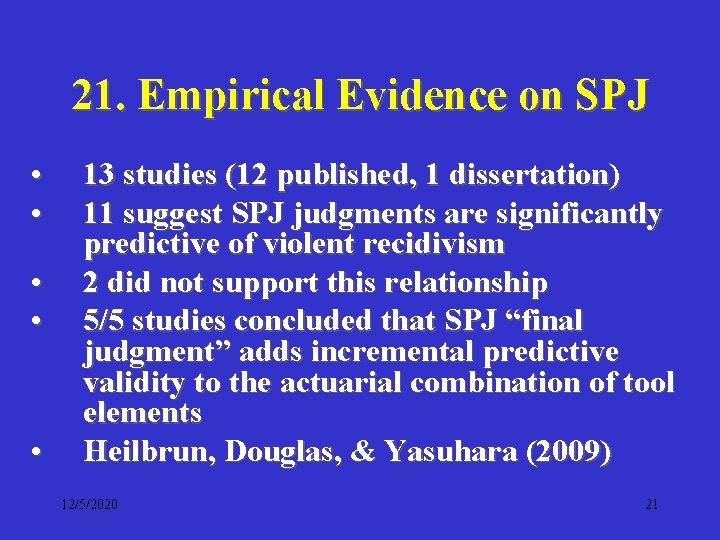 21. Empirical Evidence on SPJ

• 13 studies (12 published, 1 dissertation)
• 11 suggest SPJ judgments are significantly predictive of violent recidivism
• 2 did not support this relationship
• 5/5 studies concluded that SPJ “final judgment” adds incremental predictive validity to the actuarial combination of tool elements
• Heilbrun, Douglas, & Yasuhara (2009)

12/5/2020

21